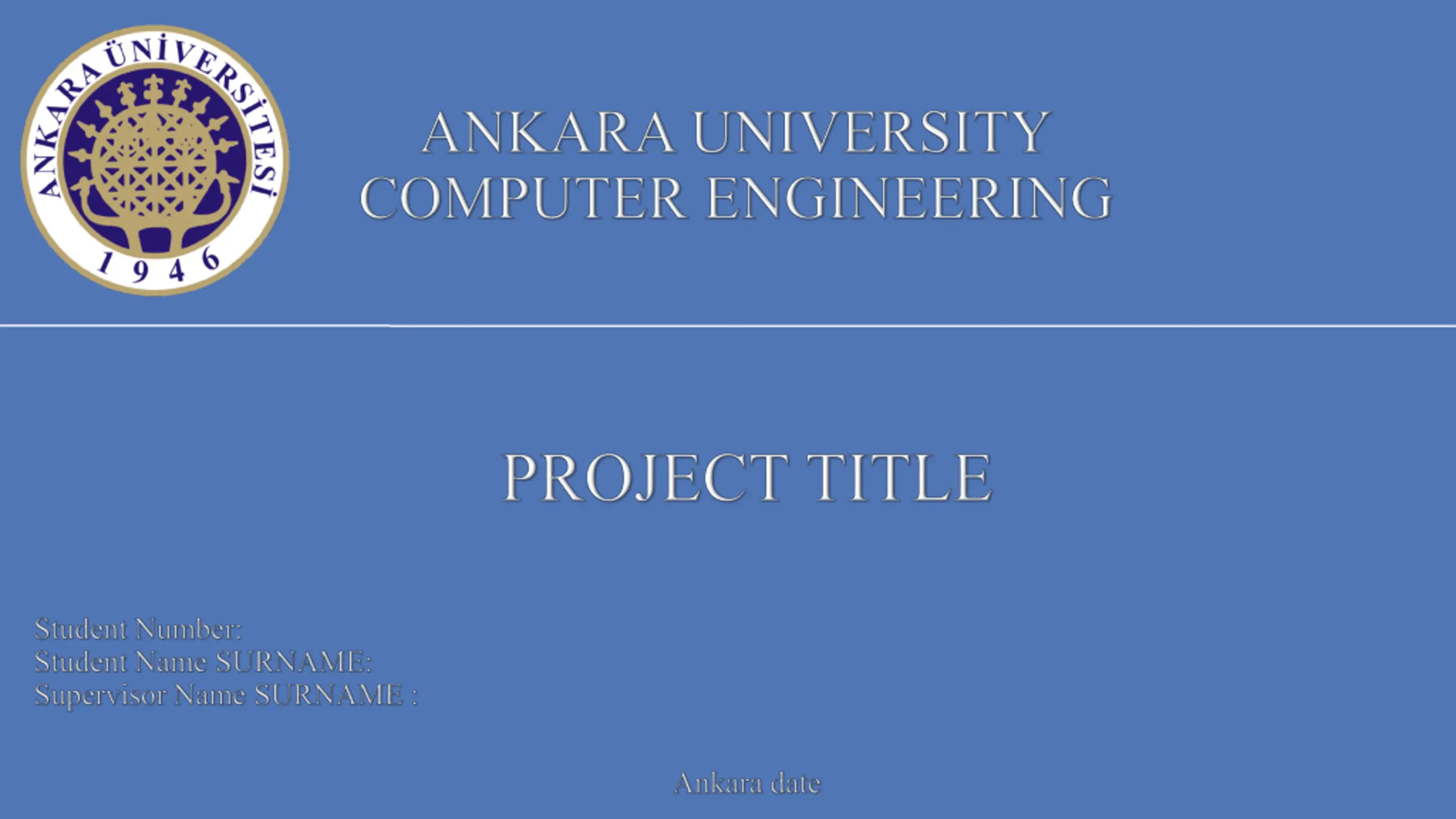 ANKARA ÜNİVERSİTESİ
1946

ANKARA UNIVERSITY
COMPUTER ENGINEERING

PROJECT TITLE

Student Number:
Student Name SURNAME:
Supervisor Name SURNAME :

Ankara date